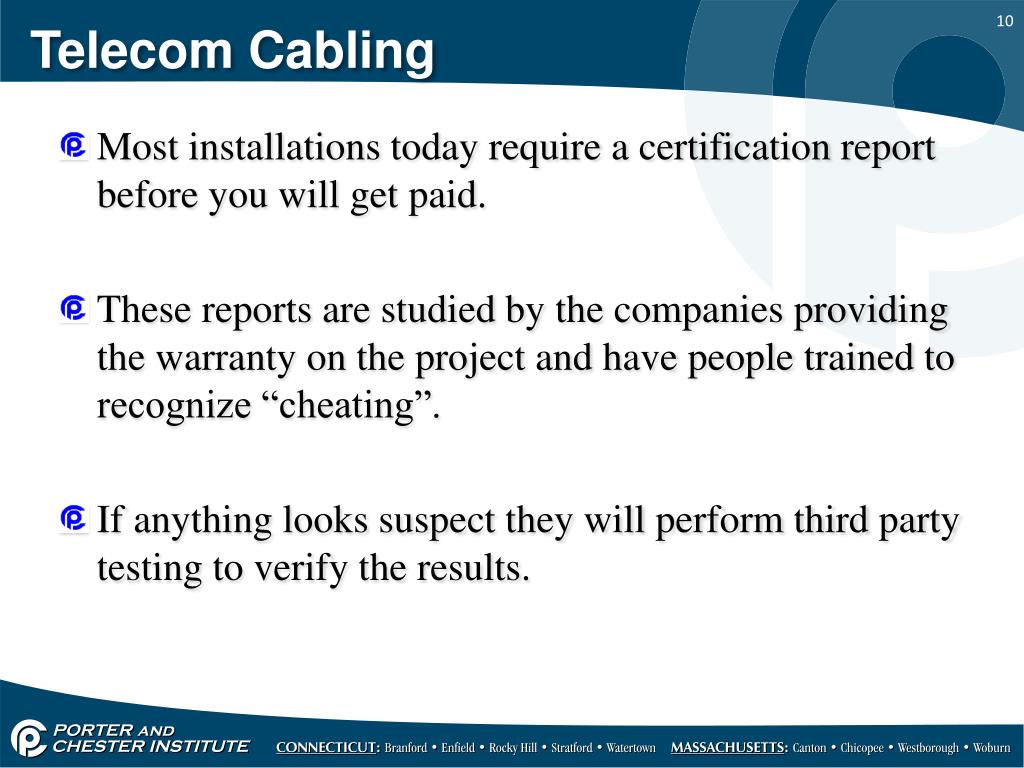 10

Telecom Cabling

Most installations today require a certification report before you will get paid.

These reports are studied by the companies providing the warranty on the project and have people trained to recognize “cheating”.

If anything looks suspect they will perform third party testing to verify the results.

PORTER AND CHESTER INSTITUTE

CONNECTICUT: Branford • Enfield • Rocky Hill • Stratford • Watertown MASSACHUSETTS: Canton • Chicopee • Westborough • Woburn